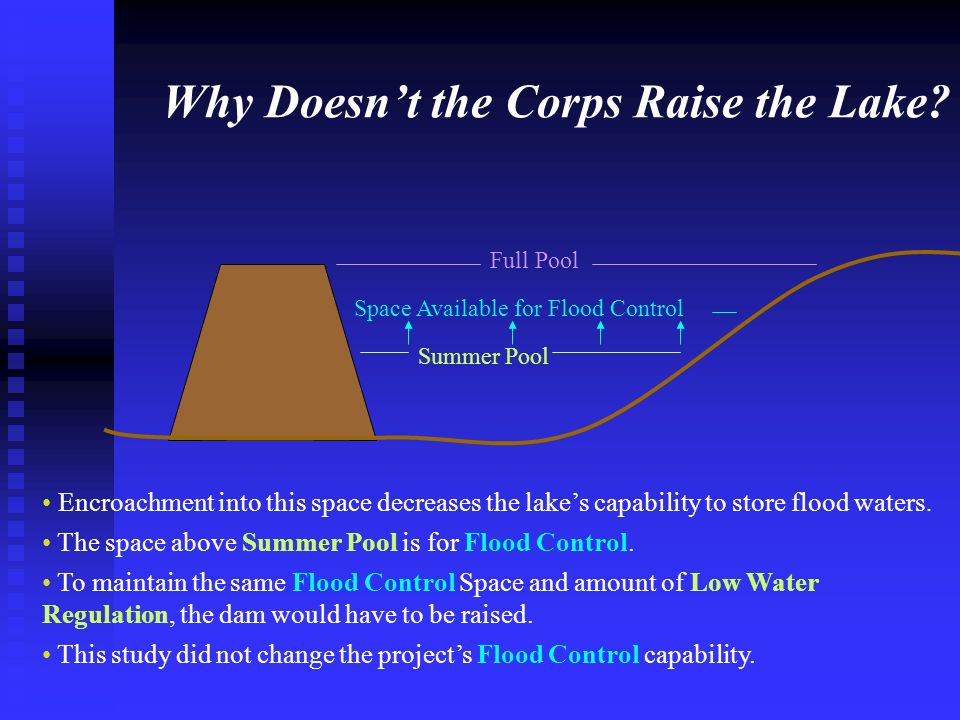 Why Doesn't the Corps Raise the Lake?

Full Pool

Space Available for Flood Control

Summer Pool

• Encroachment into this space decreases the lake's capability to store flood waters.

• The space above Summer Pool is for Flood Control.

• To maintain the same Flood Control Space and amount of Low Water Regulation, the dam would have to be raised.

• This study did not change the project's Flood Control capability.